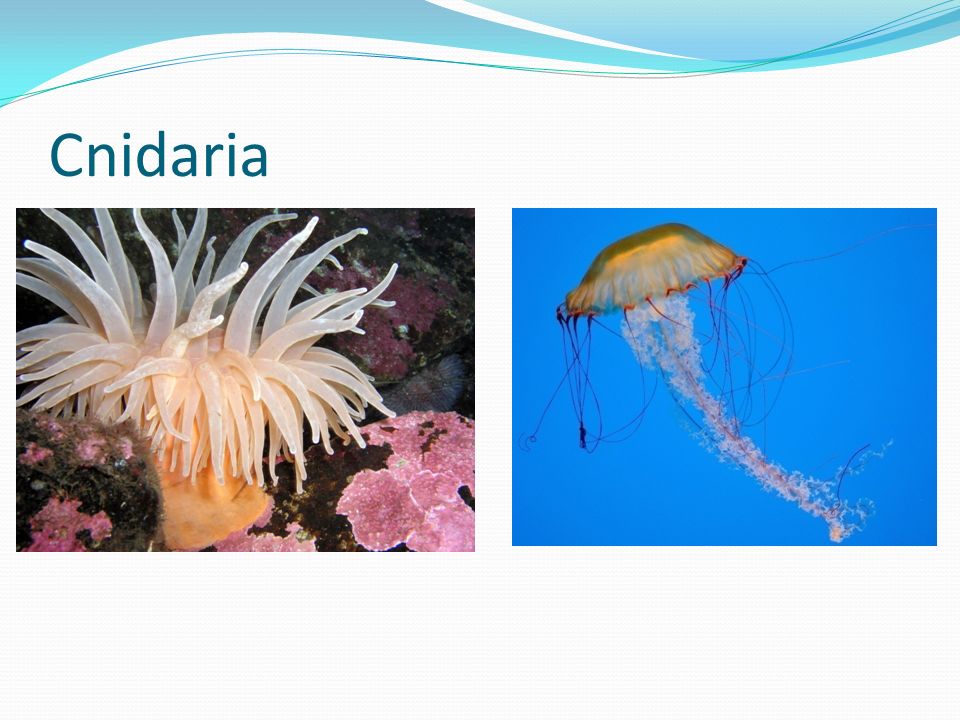 Cnidaria